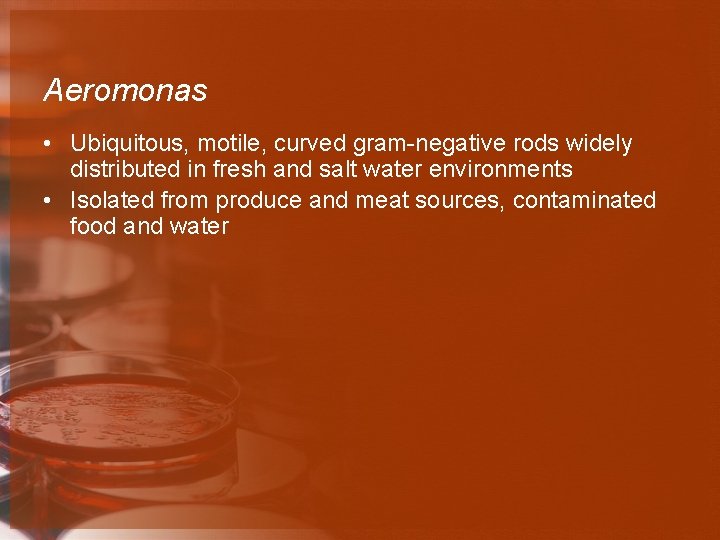 Aeromonas

• Ubiquitous, motile, curved gram-negative rods widely distributed in fresh and salt water environments
• Isolated from produce and meat sources, contaminated food and water